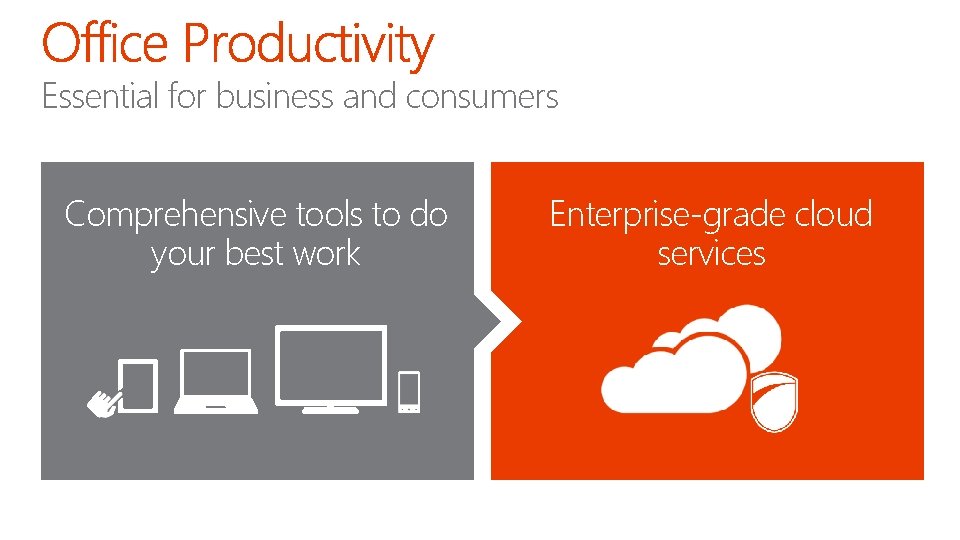 Office Productivity
Essential for business and consumers

Comprehensive tools to do your best work

Enterprise-grade cloud services